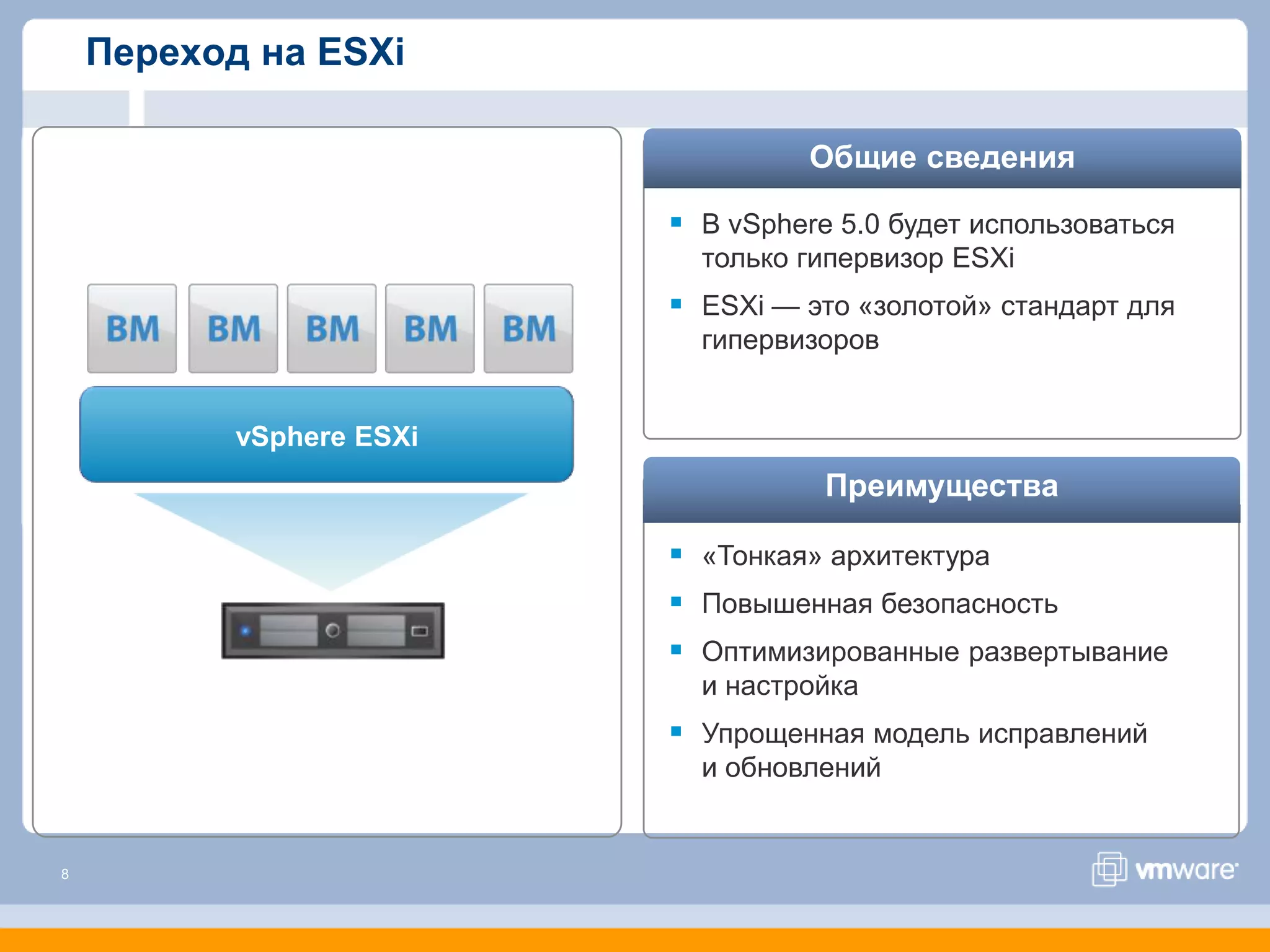 Переход на ESXi

ВМ ВМ ВМ ВМ ВМ

vSphere ESXi

Общие сведения

▪ В vSphere 5.0 будет использоваться только гипервизор ESXi

▪ ESXi — это «золотой» стандарт для гипервизоров

Преимущества

▪ «Тонкая» архитектура

▪ Повышенная безопасность

▪ Оптимизированные развертывание и настройка

▪ Упрощенная модель исправлений и обновлений

8

vmware